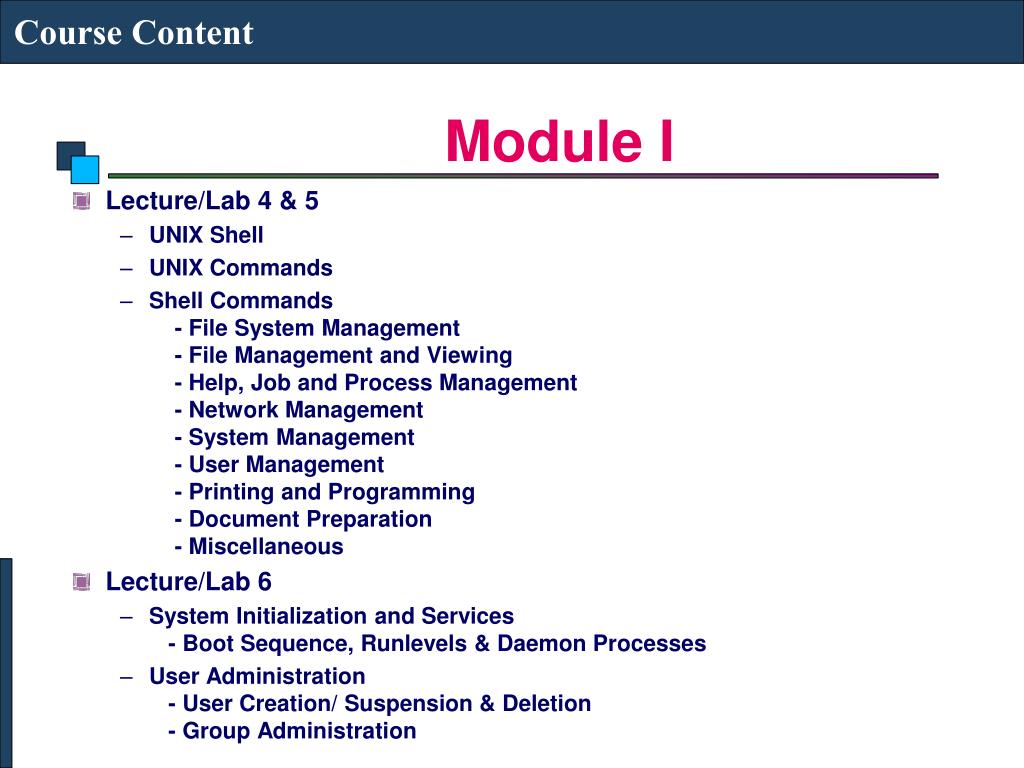 Course Content

Module I

Lecture/Lab 4 & 5

– UNIX Shell

– UNIX Commands

– Shell Commands
- File System Management
- File Management and Viewing
- Help, Job and Process Management
- Network Management
- System Management
- User Management
- Printing and Programming
- Document Preparation
- Miscellaneous

Lecture/Lab 6

– System Initialization and Services
- Boot Sequence, Runlevels & Daemon Processes

– User Administration
- User Creation/ Suspension & Deletion
- Group Administration